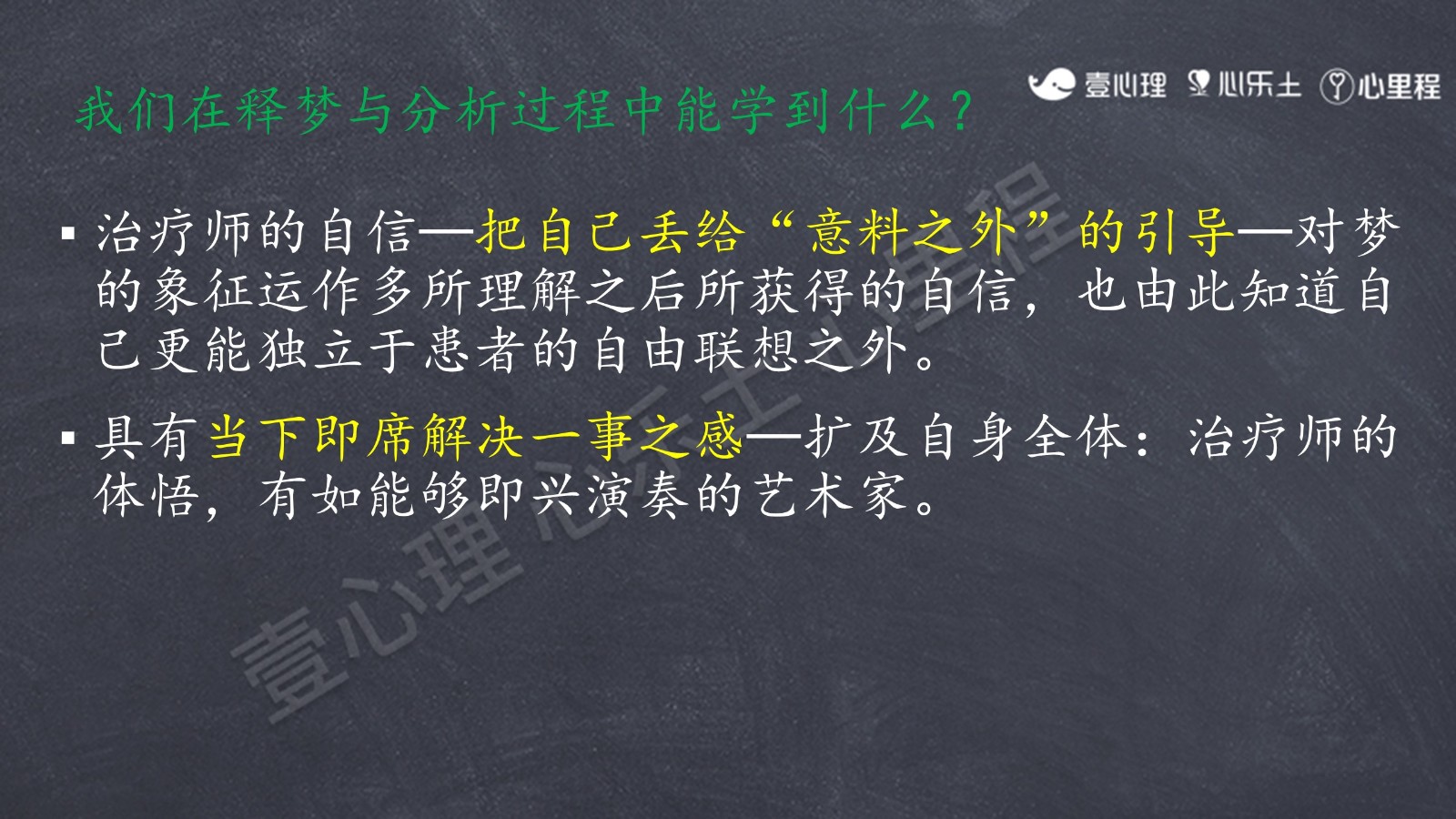 我们在释梦与分析过程中能学到什么？

壹心理 心乐土 心里程

▪ 治疗师的自信—把自己丢给“意料之外”的引导—对梦的象征运作多所理解之后所获得的自信，也由此知道自己更能独立于患者的自由联想之外。

▪ 具有当下即席解决一事之感—扩及自身全体：治疗师的体悟，有如能够即兴演奏的艺术家。

壹心理 心乐土 心里程